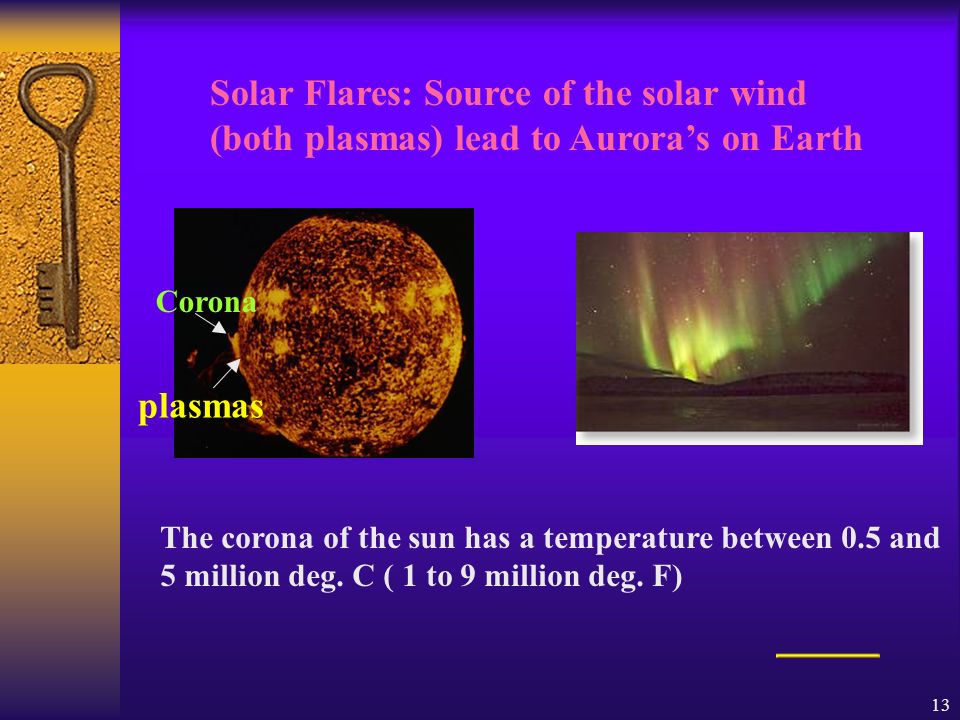 Solar Flares: Source of the solar wind (both plasmas) lead to Aurora's on Earth

Corona

plasmas

The corona of the sun has a temperature between 0.5 and 5 million deg. C ( 1 to 9 million deg. F)

13